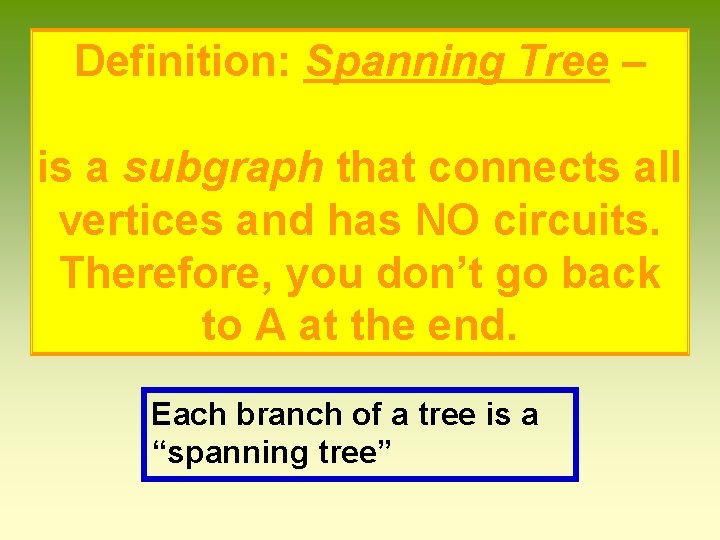 Definition: Spanning Tree –

is a subgraph that connects all vertices and has NO circuits. Therefore, you don’t go back to A at the end.

Each branch of a tree is a “spanning tree”